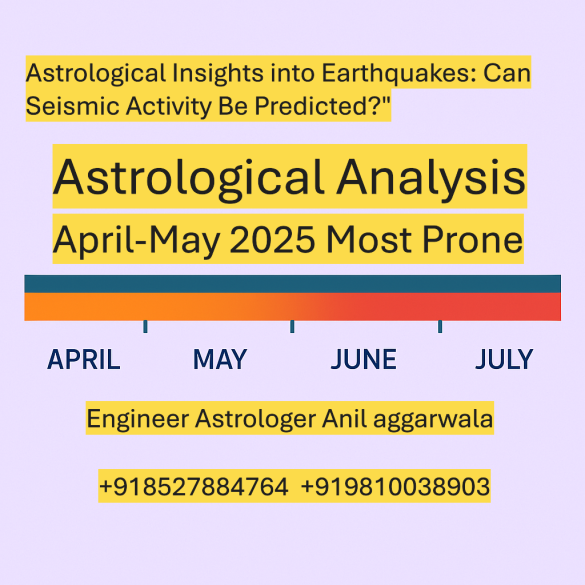 Astrological Insights into Earthquakes: Can Seismic Activity Be Predicted?"

Astrological Analysis

April-May 2025 Most Prone

APRIL MAY JUNE JULY

Engineer Astrologer Anil aggarwala

+918527884764 +919810038903